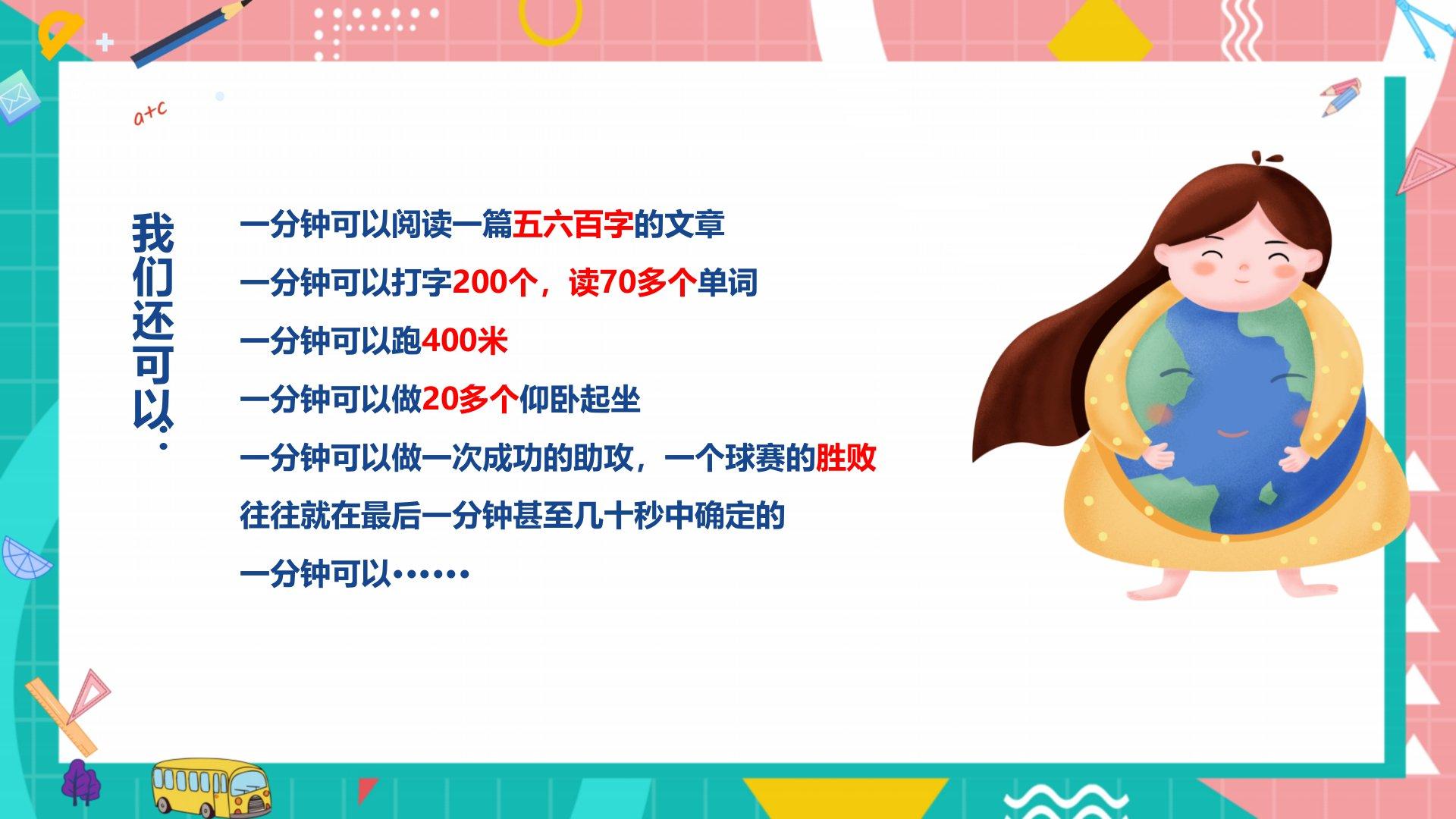 a+c

我们还可以：

一分钟可以阅读一篇五六百字的文章

一分钟可以打字200个，读70多个单词

一分钟可以跑400米

一分钟可以做20多个仰卧起坐

一分钟可以做一次成功的助攻，一个球赛的胜败往往就在最后一分钟甚至几十秒中确定的

一分钟可以……